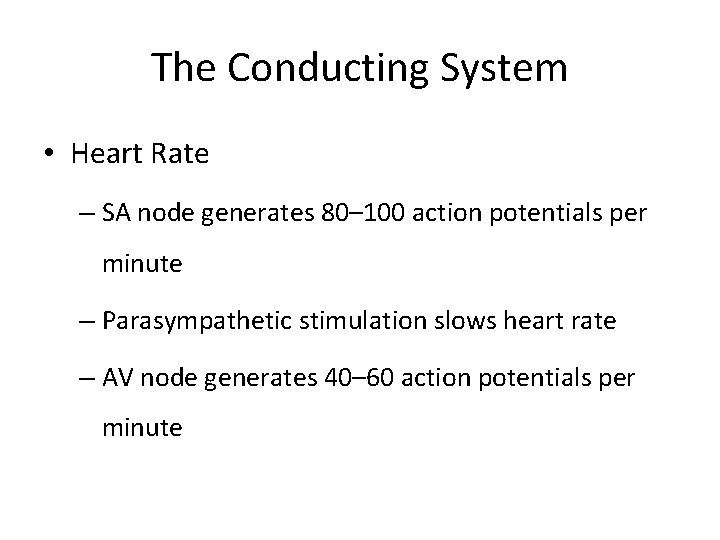 The Conducting System

• Heart Rate

– SA node generates 80–100 action potentials per minute

– Parasympathetic stimulation slows heart rate

– AV node generates 40–60 action potentials per minute